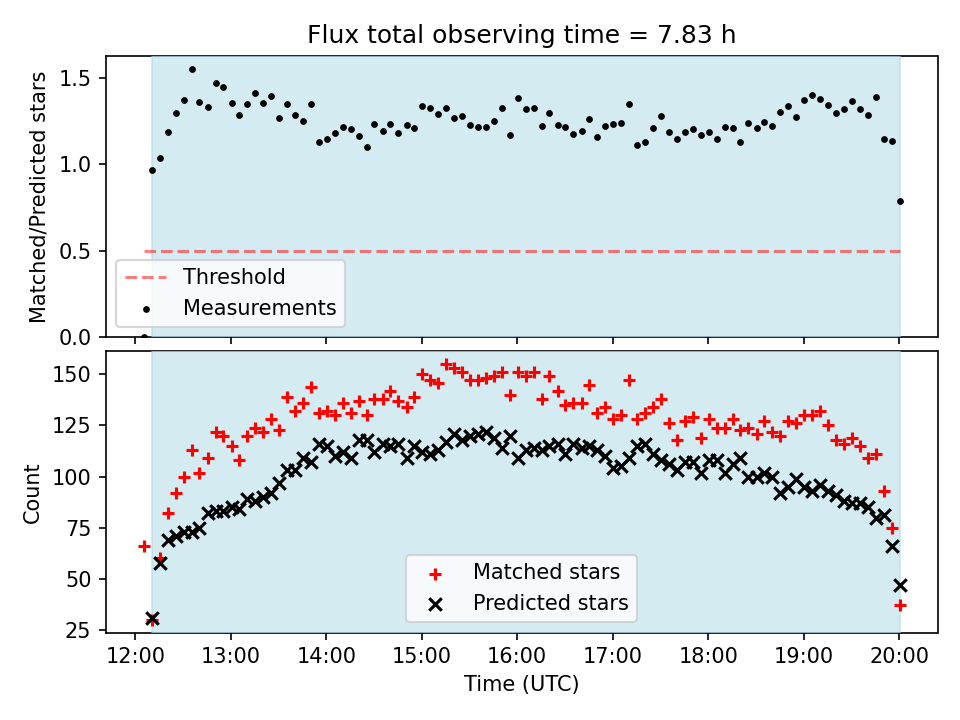 Flux total observing time = 7.83 h

Matched/Predicted stars

1.5
1.0
0.5
0.0

Threshold
Measurements

Count

150
125
100
75
50
25

Matched stars
Predicted stars

12:00
13:00
14:00
15:00
16:00
17:00
18:00
19:00
20:00

Time (UTC)